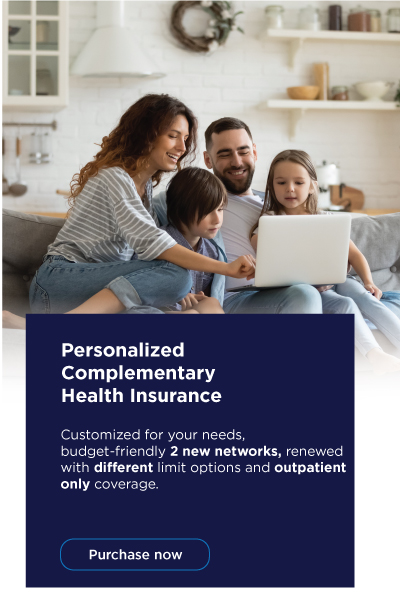 Personalized Complementary Health Insurance

Customized for your needs, budget-friendly 2 new networks, renewed with different limit options and outpatient only coverage.

Purchase now